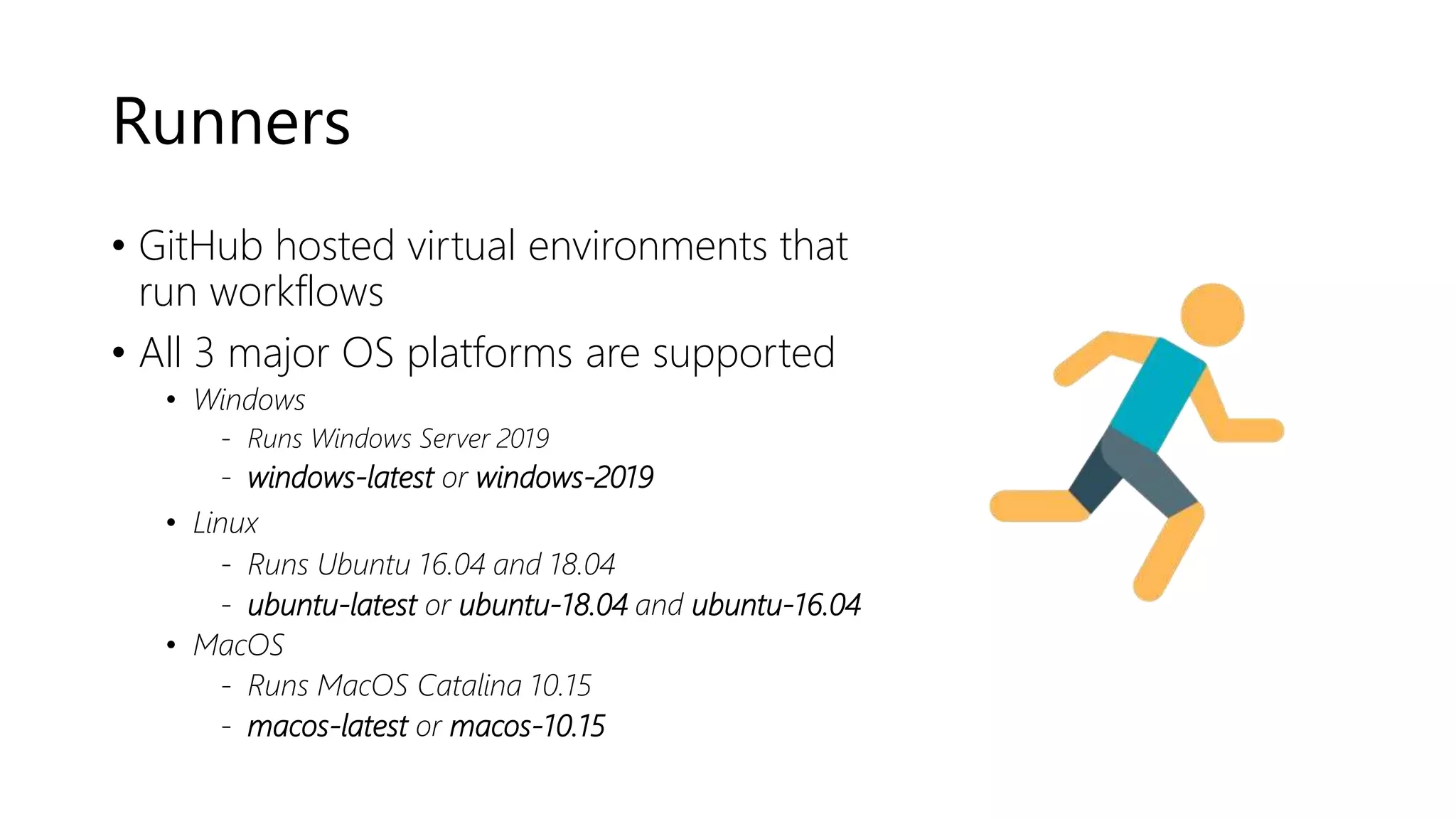 Runners

• GitHub hosted virtual environments that run workflows

• All 3 major OS platforms are supported

• Windows

- Runs Windows Server 2019

- windows-latest or windows-2019

• Linux

- Runs Ubuntu 16.04 and 18.04

- ubuntu-latest or ubuntu-18.04 and ubuntu-16.04

• MacOS

- Runs MacOS Catalina 10.15

- macos-latest or macos-10.15